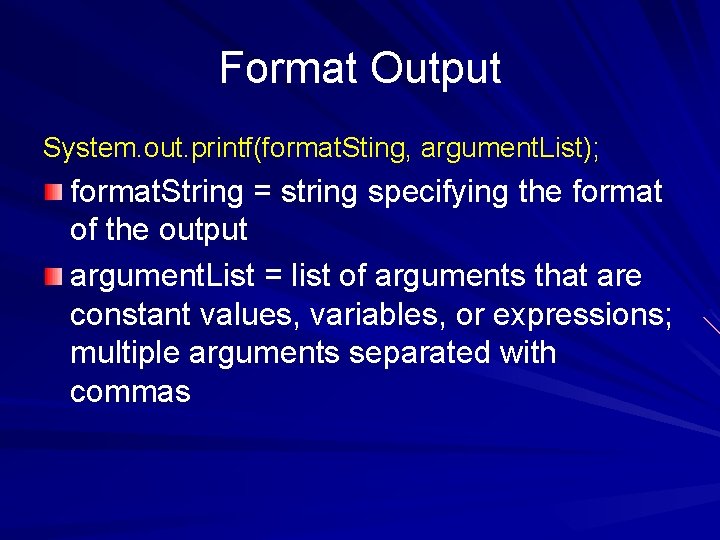 Format Output

System.out.printf(formatSting, argumentList);

formatString = string specifying the format of the output

argumentList = list of arguments that are constant values, variables, or expressions; multiple arguments separated with commas